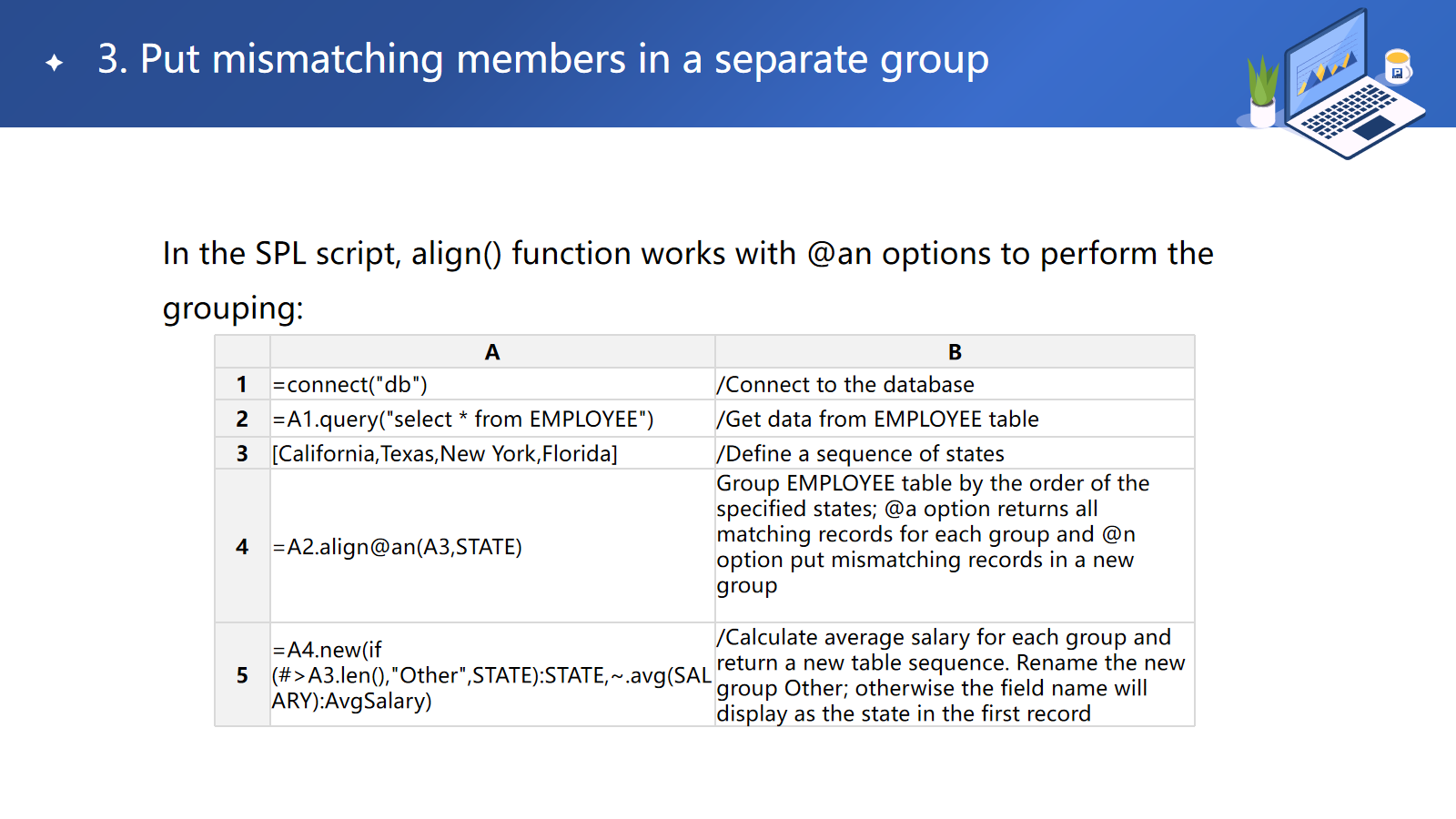 3. Put mismatching members in a separate group

In the SPL script, align() function works with @an options to perform the grouping:

| | A | B |
|---|---|---|
| 1 | =connect("db") | /Connect to the database |
| 2 | =A1.query("select * from EMPLOYEE") | /Get data from EMPLOYEE table |
| 3 | [California,Texas,New York,Florida] | /Define a sequence of states |
| 4 | =A2.align@an(A3,STATE) | Group EMPLOYEE table by the order of the specified states; @a option returns all matching records for each group and @n option put mismatching records in a new group |
| 5 | =A4.new(if (#>A3.len(),"Other",STATE):STATE,~.avg(SALARY):AvgSalary) | /Calculate average salary for each group and return a new table sequence. Rename the new group Other; otherwise the field name will display as the state in the first record |